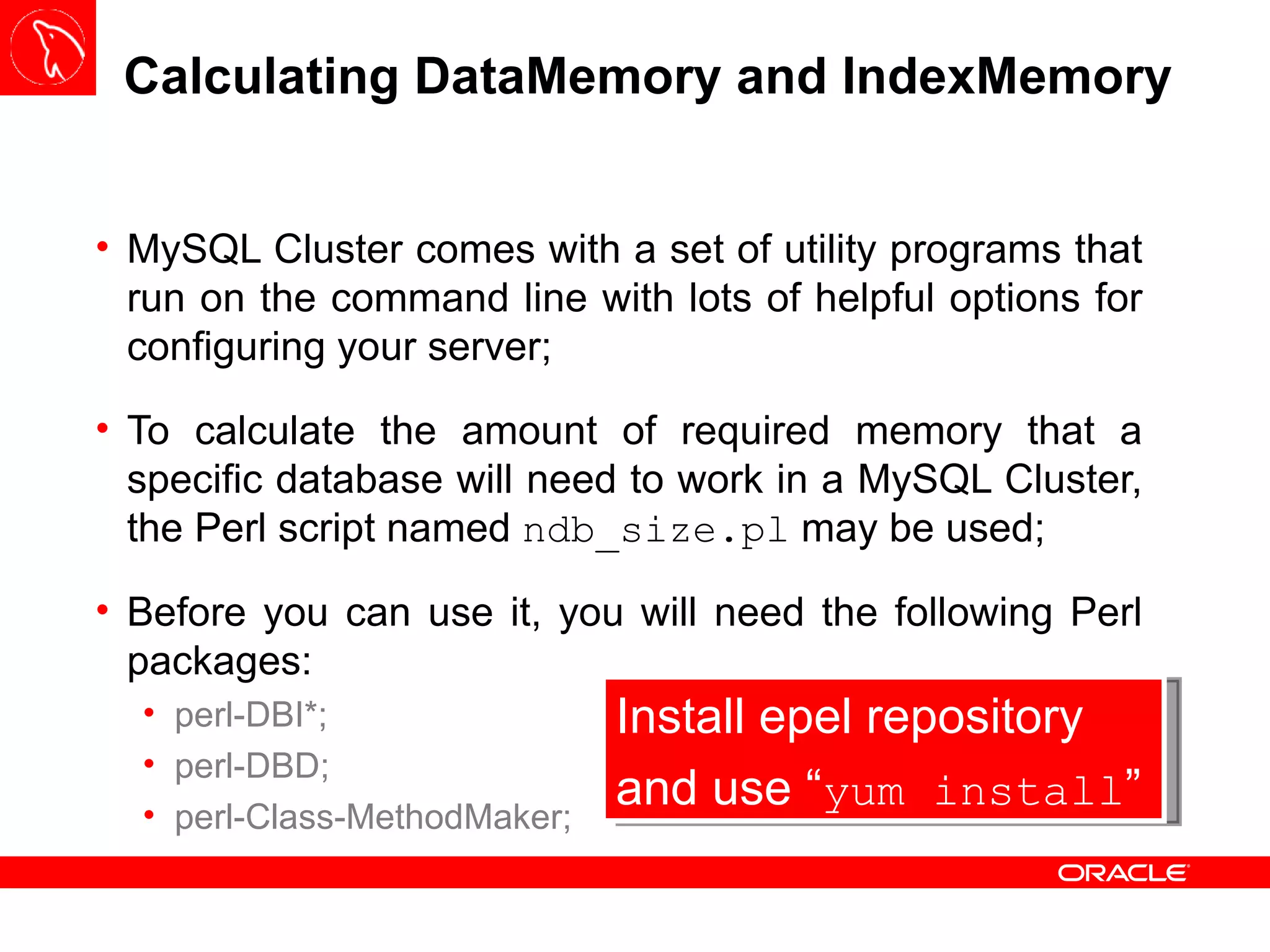 Calculating DataMemory and IndexMemory

• MySQL Cluster comes with a set of utility programs that run on the command line with lots of helpful options for configuring your server;

• To calculate the amount of required memory that a specific database will need to work in a MySQL Cluster, the Perl script named ndb_size.pl may be used;

• Before you can use it, you will need the following Perl packages:
  • perl-DBI*;
  • perl-DBD;
  • perl-Class-MethodMaker;

Install epel repository and use “yum install”

ORACLE